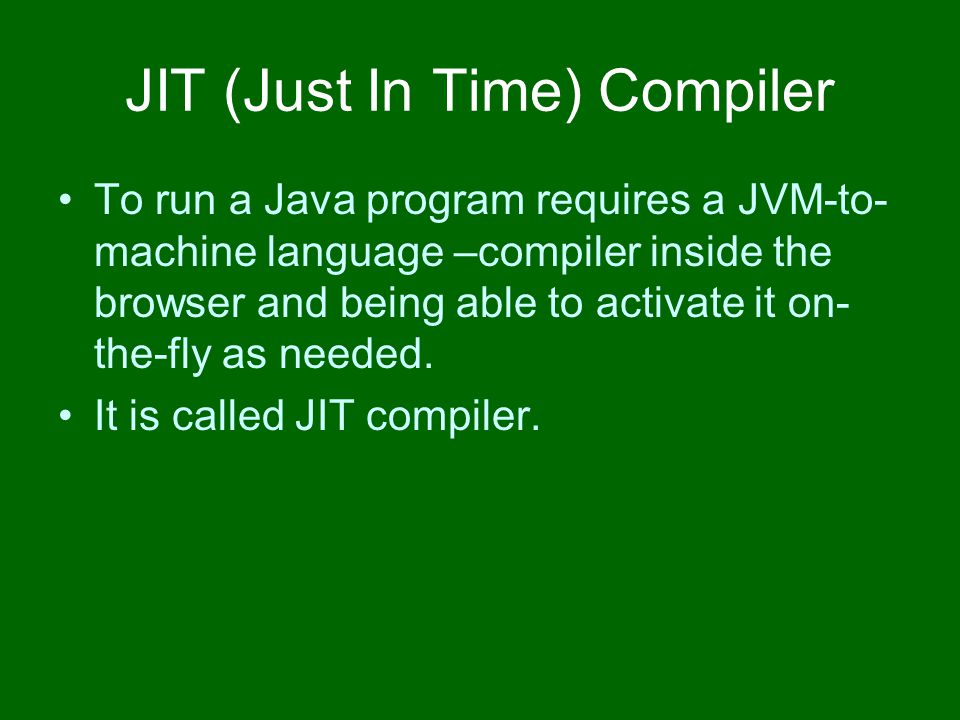 JIT (Just In Time) Compiler

• To run a Java program requires a JVM-to-machine language –compiler inside the browser and being able to activate it on-the-fly as needed.

• It is called JIT compiler.